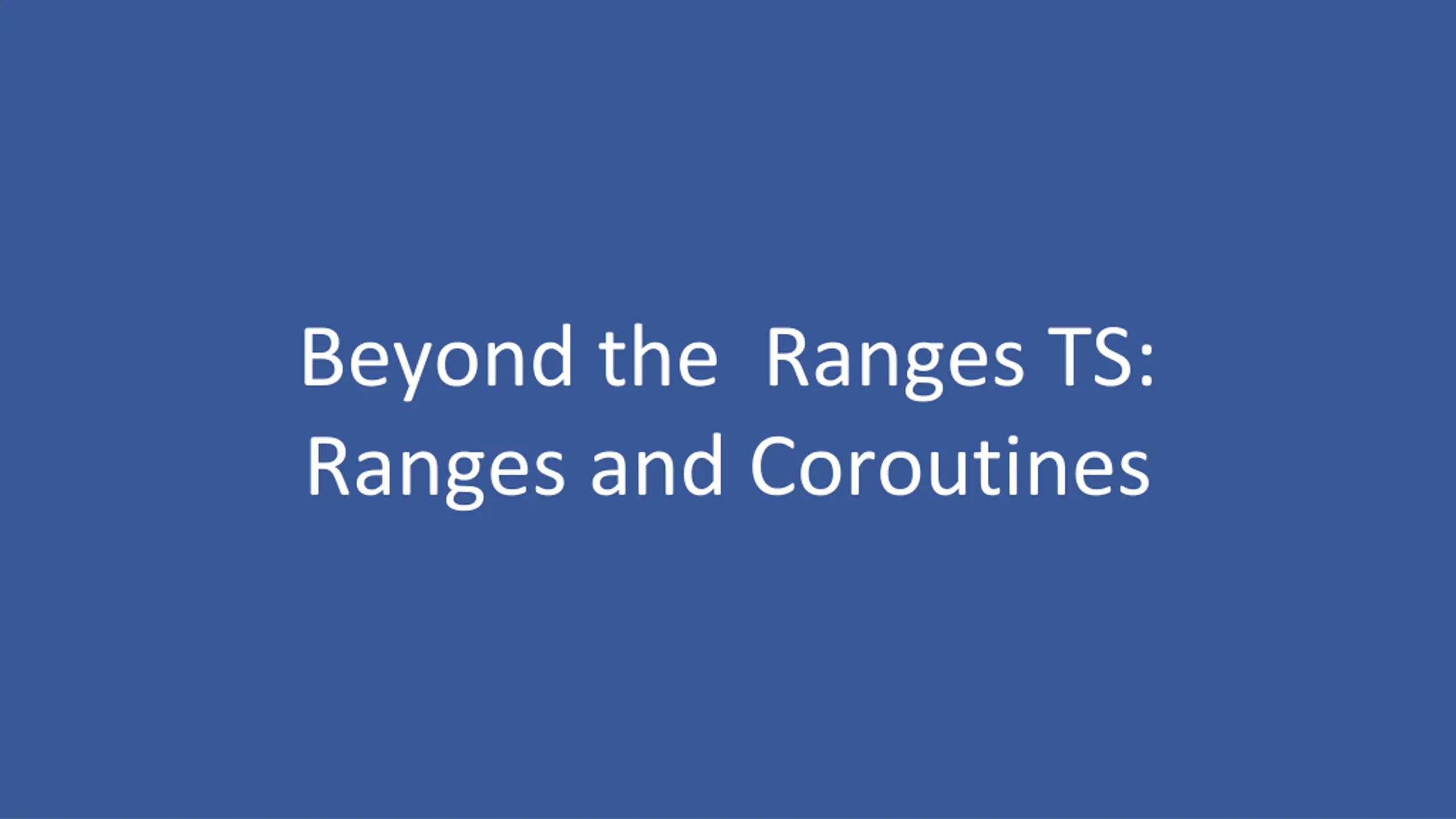 Beyond the  Ranges TS:
Ranges and Coroutines